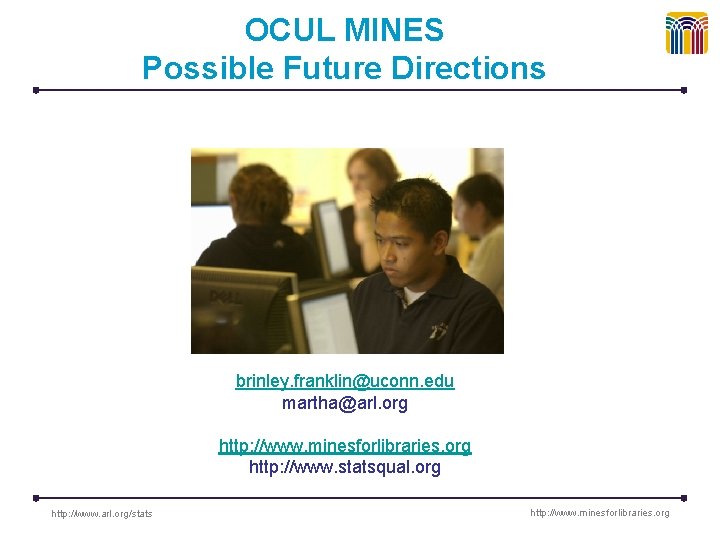 OCUL MINES
Possible Future Directions

DELL

brinley.franklin@uconn.edu
martha@arl.org

http://www.minesforlibraries.org
http://www.statsqual.org

http://www.arl.org/stats

http://www.minesforlibraries.org